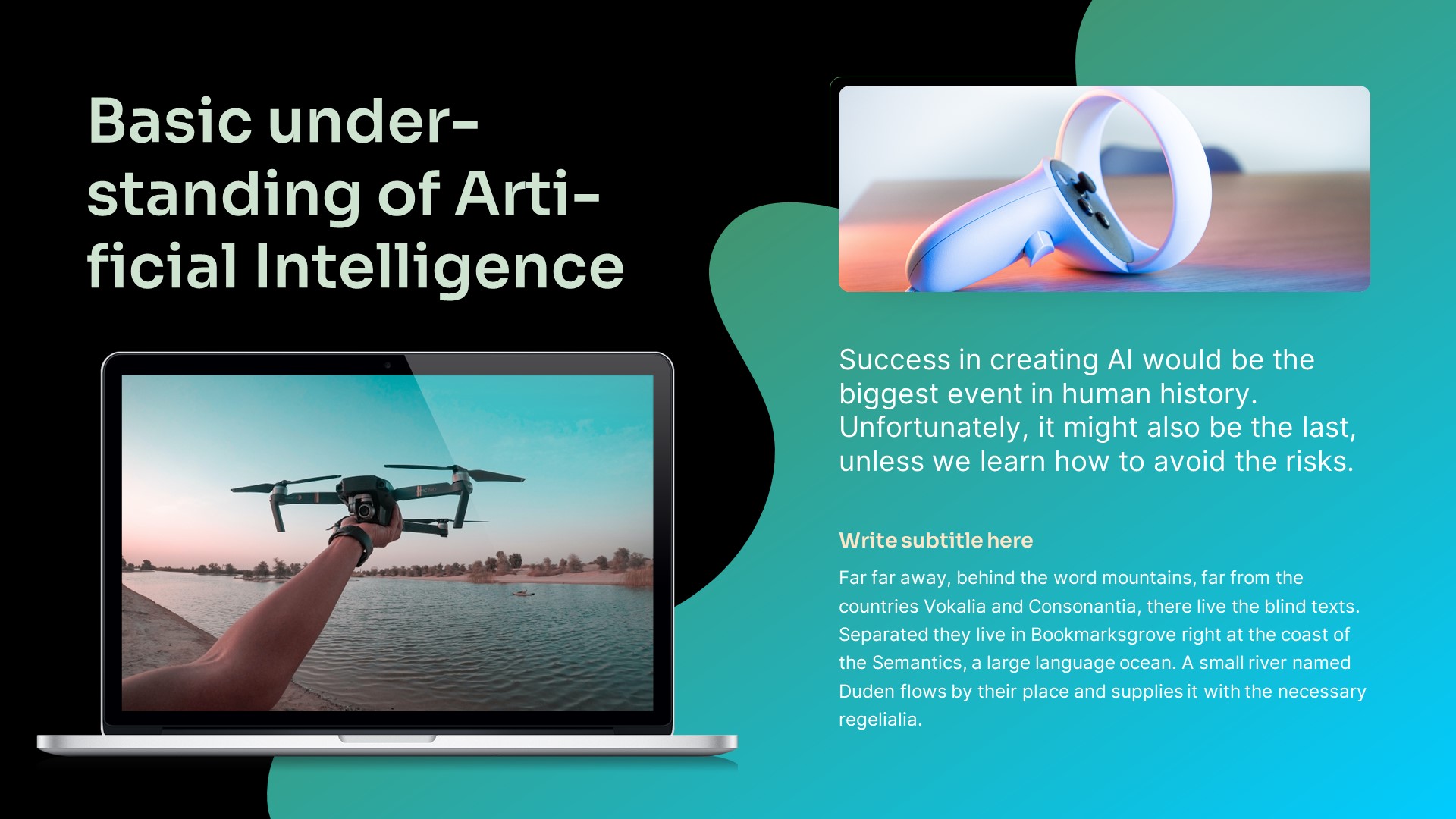 Basic understanding of Artificial Intelligence

Success in creating AI would be the biggest event in human history. Unfortunately, it might also be the last, unless we learn how to avoid the risks.

Write subtitle here

Far far away, behind the word mountains, far from the countries Vokalia and Consonantia, there live the blind texts. Separated they live in Bookmarksgrove right at the coast of the Semantics, a large language ocean. A small river named Duden flows by their place and supplies it with the necessary regelialia.